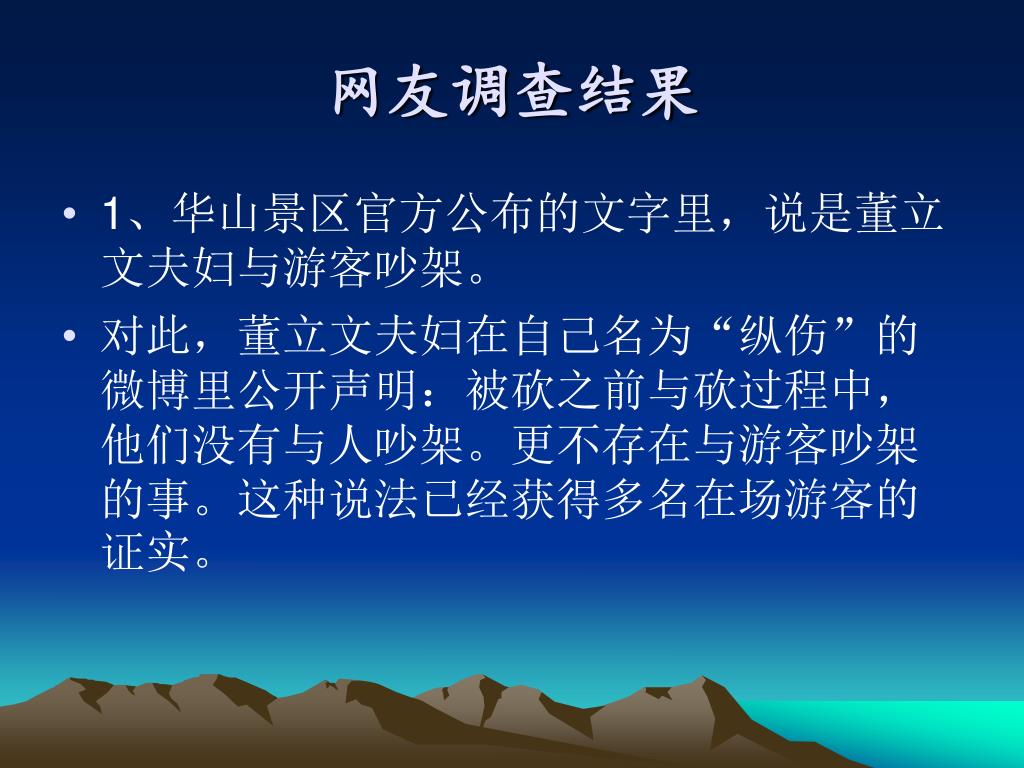 网友调查结果

• 1、华山景区官方公布的文字里，说是董立文夫妇与游客吵架。

• 对此，董立文夫妇在自己名为“纵伤”的微博里公开声明：被砍之前与砍过程中，他们没有与人吵架。更不存在与游客吵架的事。这种说法已经获得多名在场游客的证实。